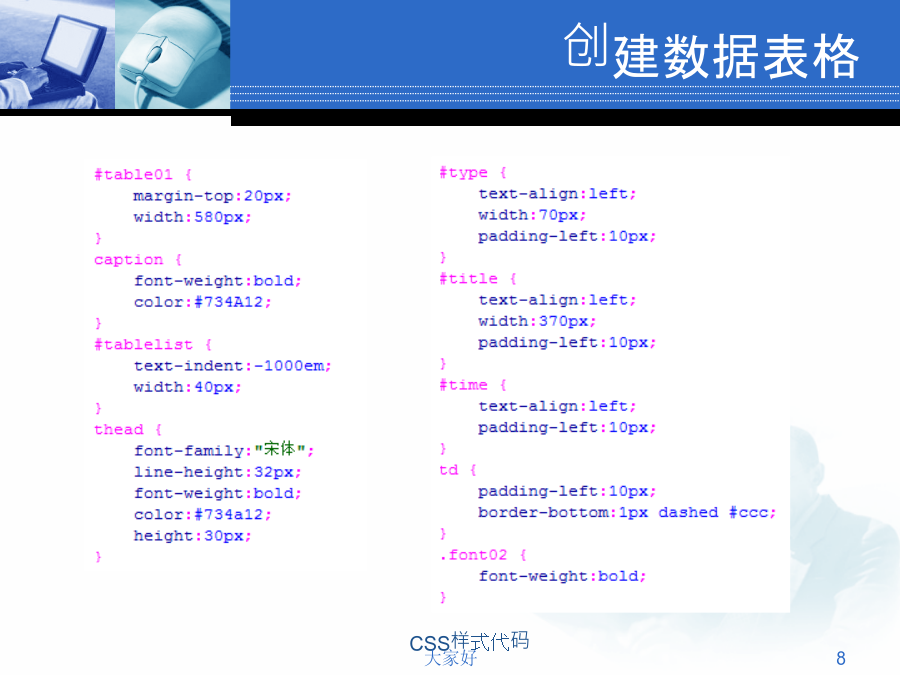 创建数据表格

#table01 {
margin-top:20px;
width:580px;
}
caption {
font-weight:bold;
color:#734A12;
}
#tablelist {
text-indent:-1000em;
width:40px;
}
thead {
font-family:"宋体";
line-height:32px;
font-weight:bold;
color:#734a12;
height:30px;
}

#type {
text-align:left;
width:70px;
padding-left:10px;
}
#title {
text-align:left;
width:370px;
padding-left:10px;
}
#time {
text-align:left;
padding-left:10px;
}
td {
padding-left:10px;
border-bottom:1px dashed #ccc;
}
.font02 {
font-weight:bold;
}

CSS样式代码
大家好

8